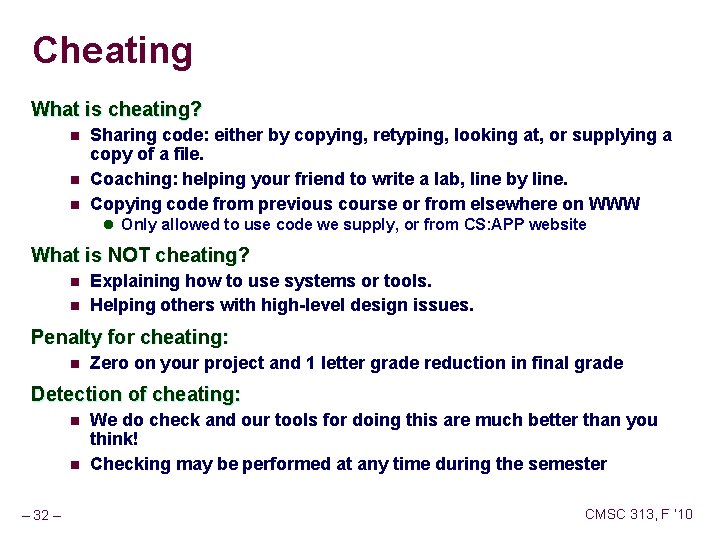 Cheating

What is cheating?

- Sharing code: either by copying, retyping, looking at, or supplying a copy of a file.
- Coaching: helping your friend to write a lab, line by line.
- Copying code from previous course or from elsewhere on WWW
  - Only allowed to use code we supply, or from CS:APP website

What is NOT cheating?

- Explaining how to use systems or tools.
- Helping others with high-level design issues.

Penalty for cheating:

- Zero on your project and 1 letter grade reduction in final grade

Detection of cheating:

- We do check and our tools for doing this are much better than you think!
- Checking may be performed at any time during the semester

– 32 –

CMSC 313, F '10